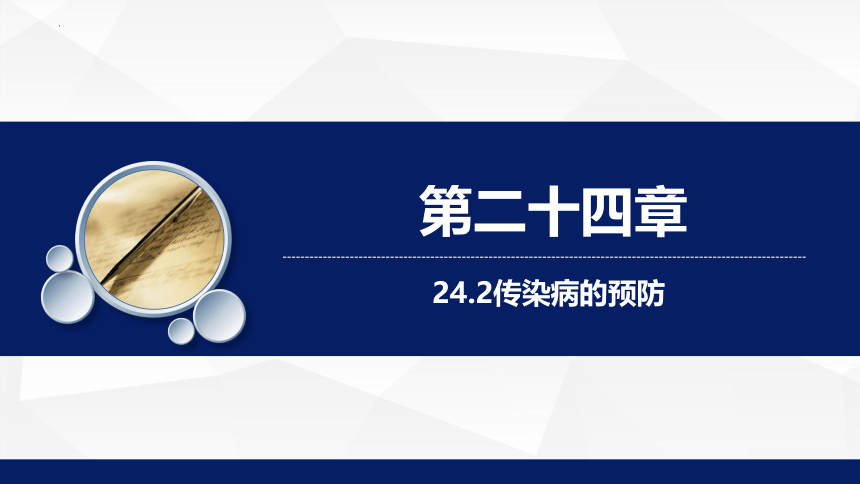 第二十四章

24.2传染病的预防